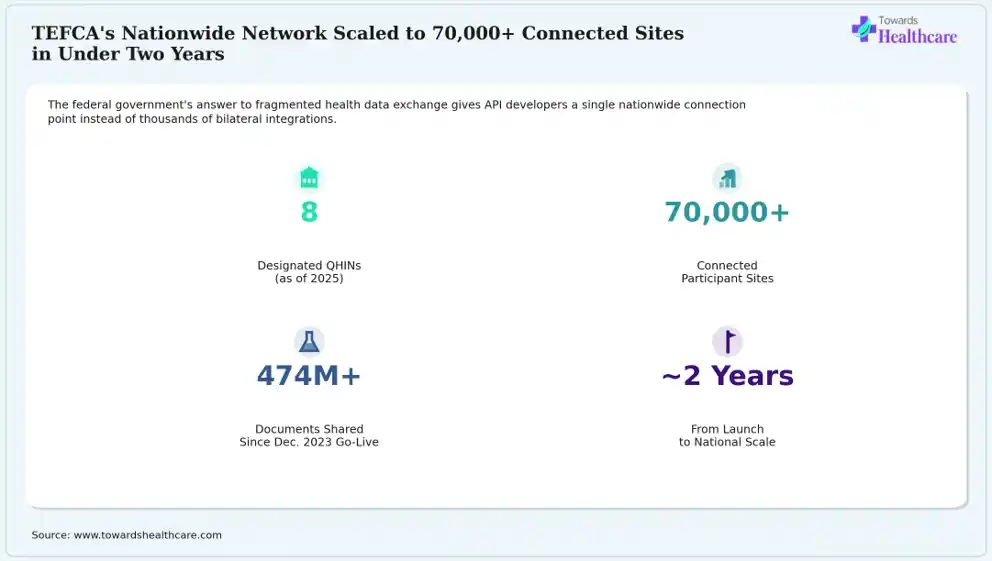 TEFCA's Nationwide Network Scaled to 70,000+ Connected Sites in Under Two Years

Towards Healthcare

The federal government's answer to fragmented health data exchange gives API developers a single nationwide connection point instead of thousands of bilateral integrations.

8

Designated QHINs
(as of 2025)

70,000+

Connected
Participant Sites

474M+

Documents Shared
Since Dec. 2023 Go-Live

~2 Years

From Launch
to National Scale

Source: www.towardshealthcare.com